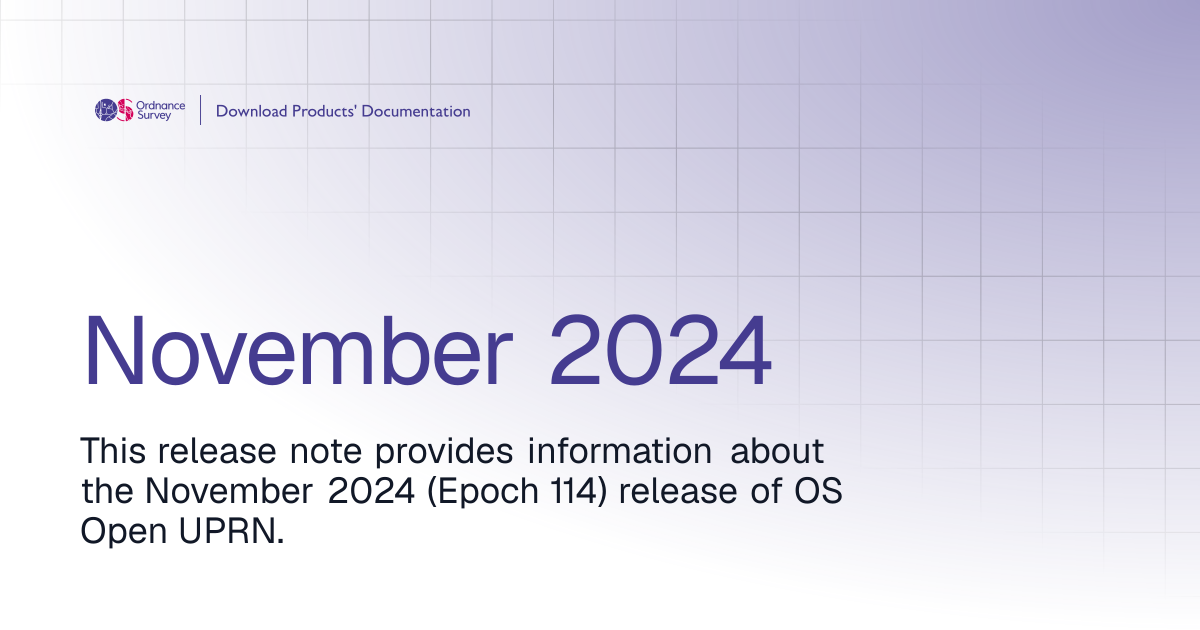 Ordnance Survey

Download Products' Documentation

November 2024

This release note provides information about the November 2024 (Epoch 114) release of OS Open UPRN.